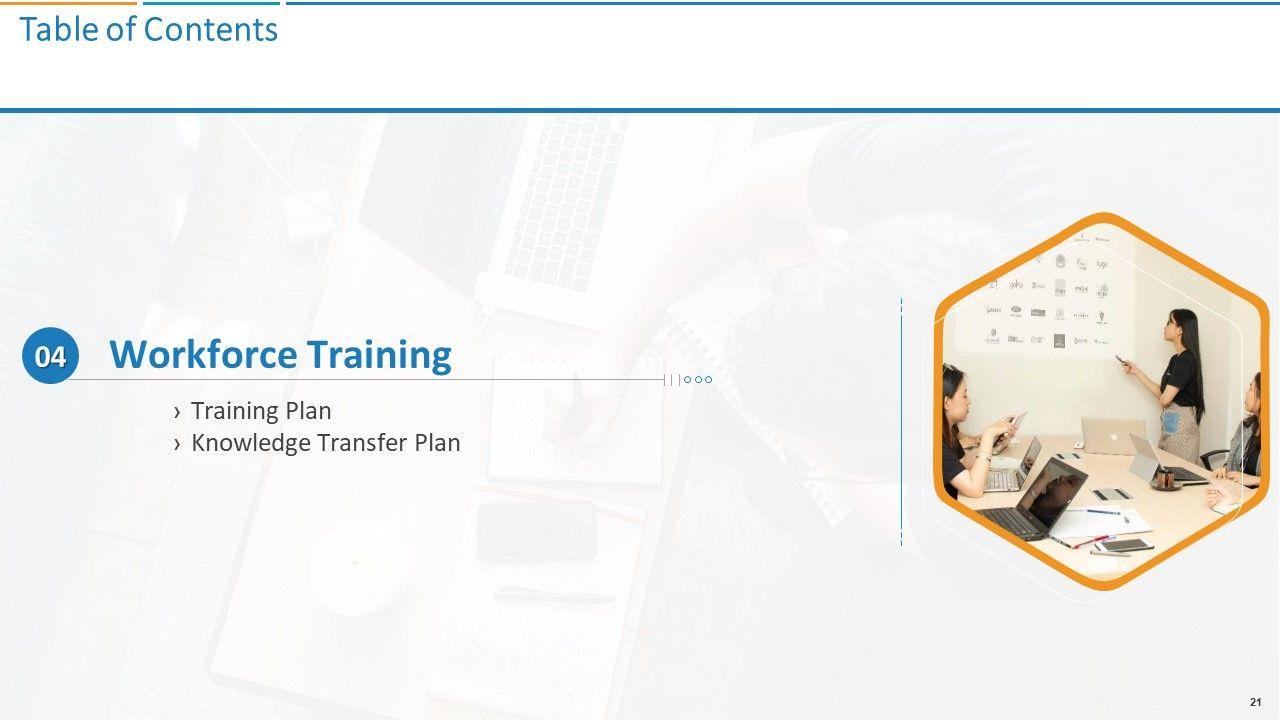 Table of Contents

04 Workforce Training

› Training Plan
› Knowledge Transfer Plan

21